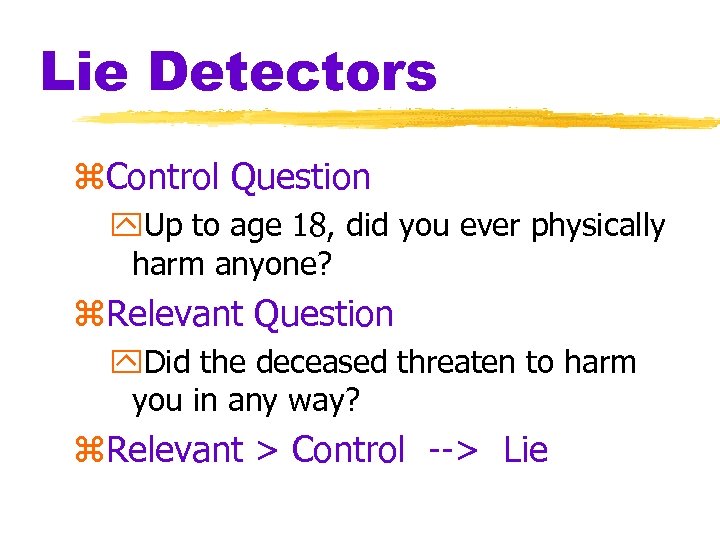 Lie Detectors

⌘Control Question

Up to age 18, did you ever physically harm anyone?

⌘Relevant Question

Did the deceased threaten to harm you in any way?

⌘Relevant > Control --> Lie